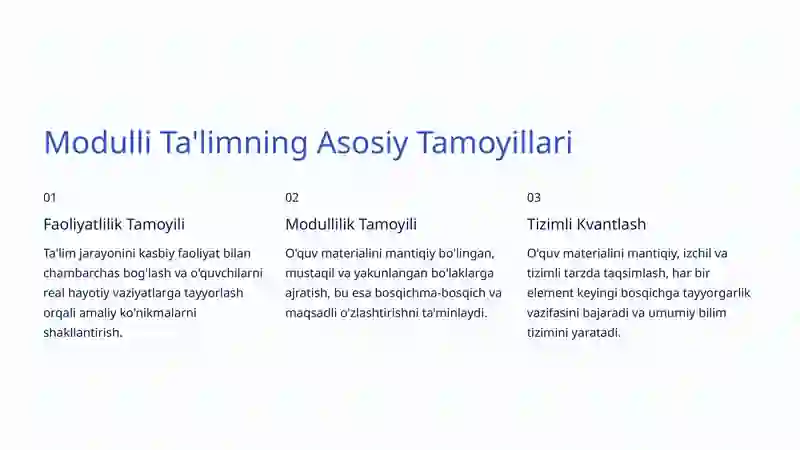 Modulli Ta'limning Asosiy Tamoyillari

01

Faoliyatlilik Tamoyili

Ta'lim jarayonini kasbiy faoliyat bilan chambarchas bog'lash va o'quvchilarni real hayotiy vaziyatlarga tayyorlash orqali amaliy ko'nikmalarni shakllantirish.

02

Modullilik Tamoyili

O'quv materialini mantiqiy bo'lingan, mustaqil va yakunlangan bo'laklarga ajratish, bu esa bosqichma-bosqich va maqsadli o'zlashtirishni ta'minlaydi.

03

Tizimli Kvantlash

O'quv materialini mantiqiy, izchil va tizimli tarzda taqsimlash, har bir element keyingi bosqichga tayyorgarlik vazifasini bajaradi va umumiy bilim tizimini yaratadi.